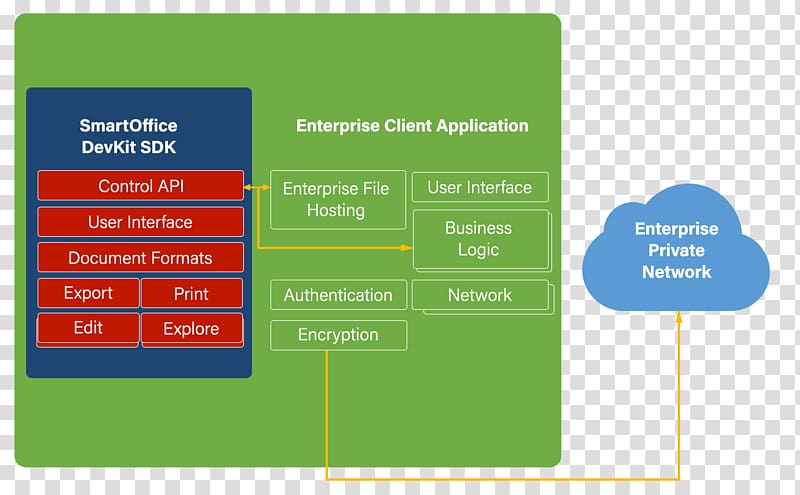 SmartOffice DevKit SDK

Control API

User Interface

Document Formats

Export

Print

Edit

Explore

Enterprise Client Application

Enterprise File Hosting

User Interface

Business Logic

Authentication

Network

Encryption

Enterprise Private Network